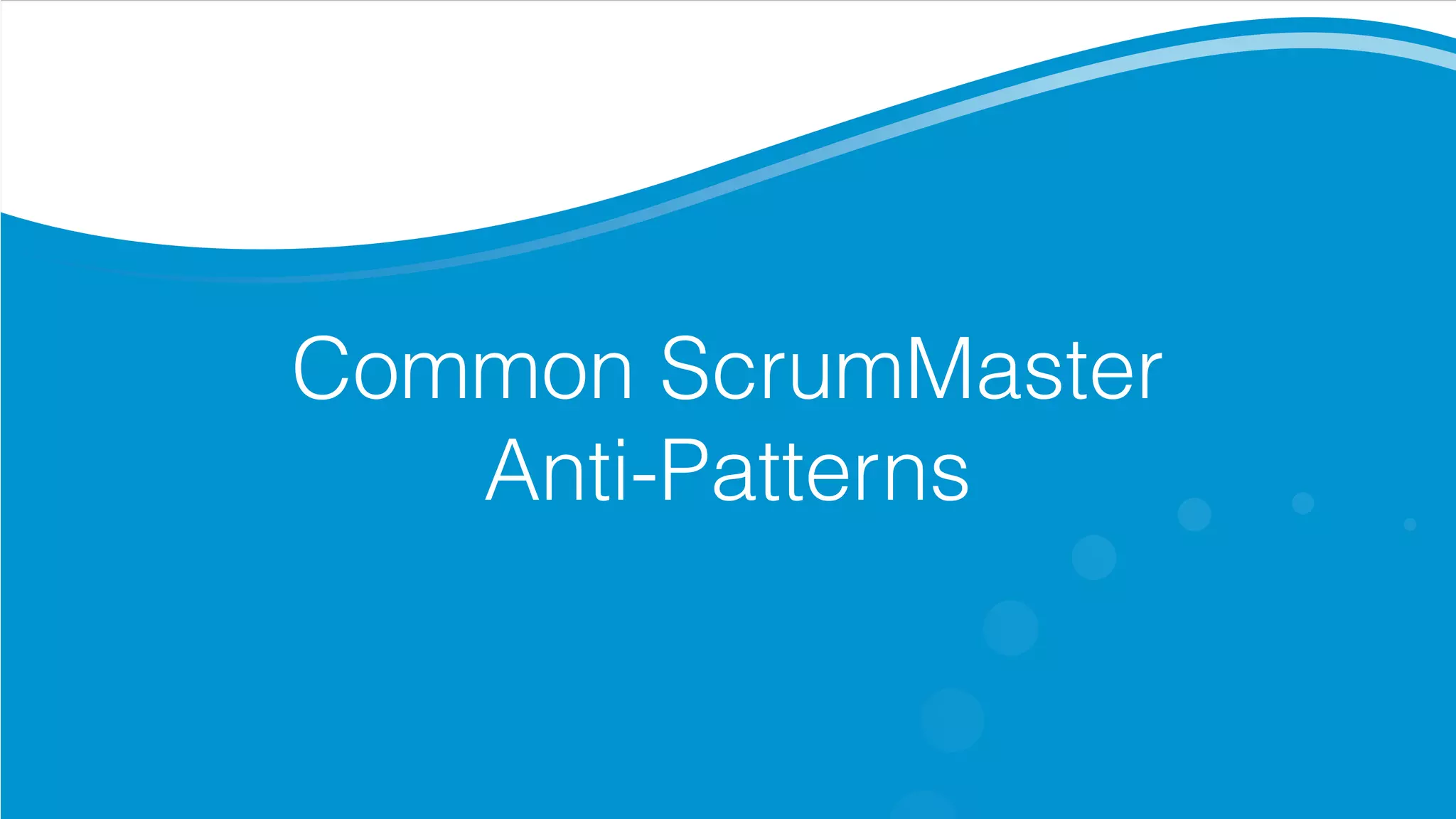 Common ScrumMaster Anti-Patterns